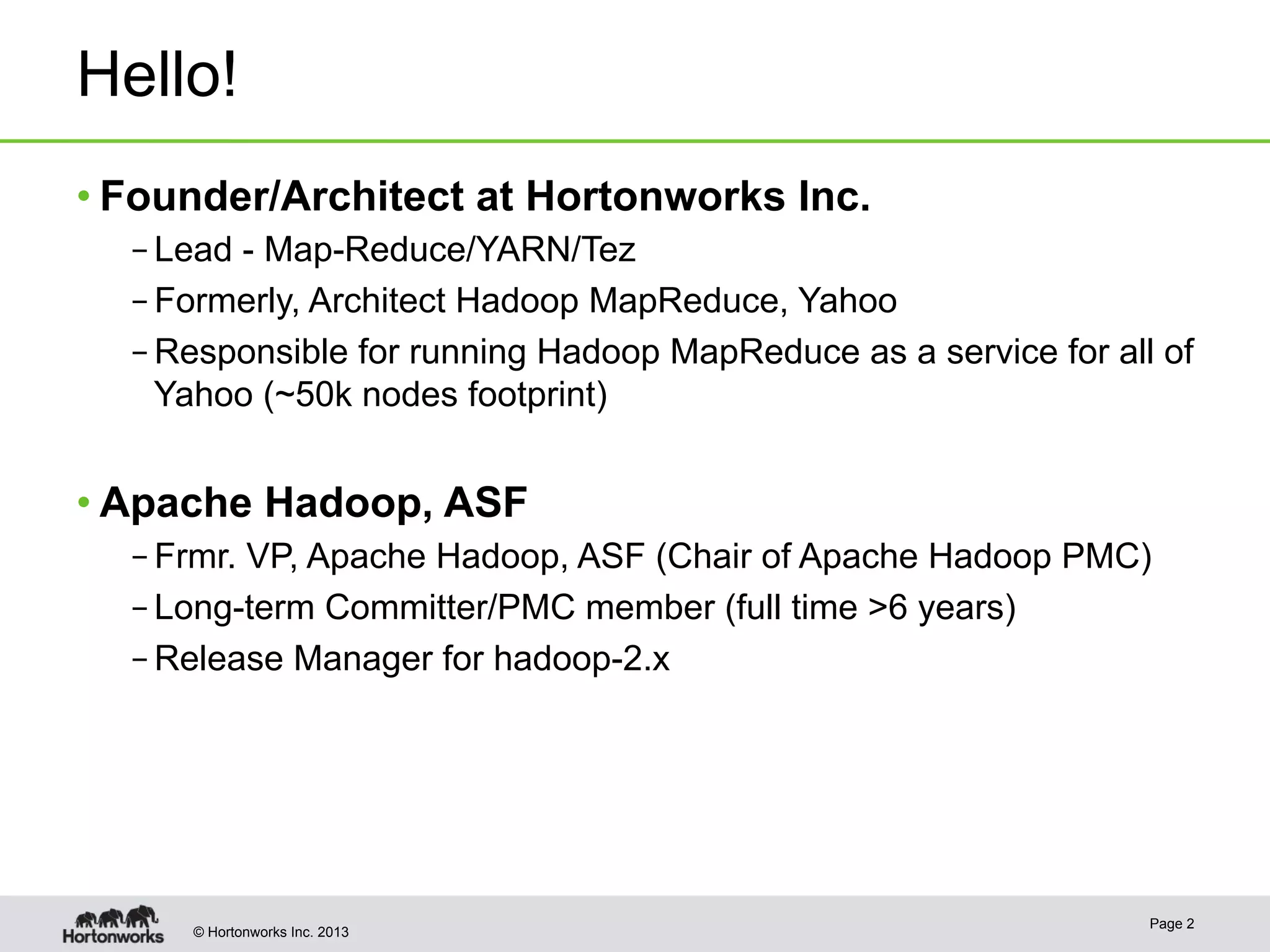 Hello!

• Founder/Architect at Hortonworks Inc.
– Lead - Map-Reduce/YARN/Tez
– Formerly, Architect Hadoop MapReduce, Yahoo
– Responsible for running Hadoop MapReduce as a service for all of Yahoo (~50k nodes footprint)

• Apache Hadoop, ASF
– Frmr. VP, Apache Hadoop, ASF (Chair of Apache Hadoop PMC)
– Long-term Committer/PMC member (full time >6 years)
– Release Manager for hadoop-2.x

Hortonworks © Hortonworks Inc. 2013

Page 2